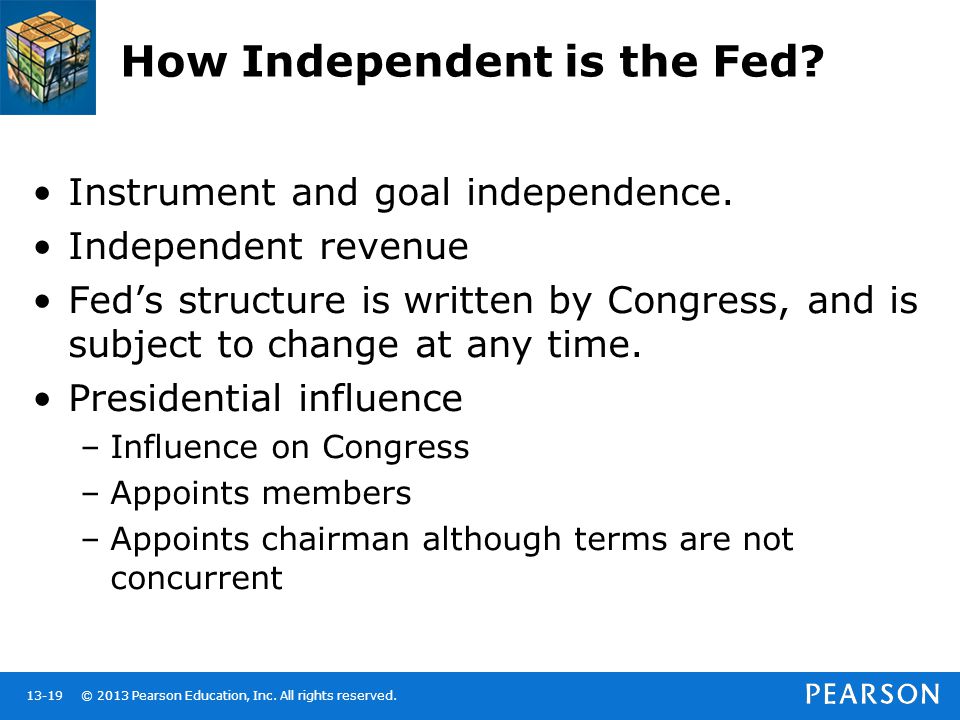 How Independent is the Fed?

• Instrument and goal independence.
• Independent revenue
• Fed’s structure is written by Congress, and is subject to change at any time.
• Presidential influence
– Influence on Congress
– Appoints members
– Appoints chairman although terms are not concurrent

13-19 © 2013 Pearson Education, Inc. All rights reserved.

PEARSON